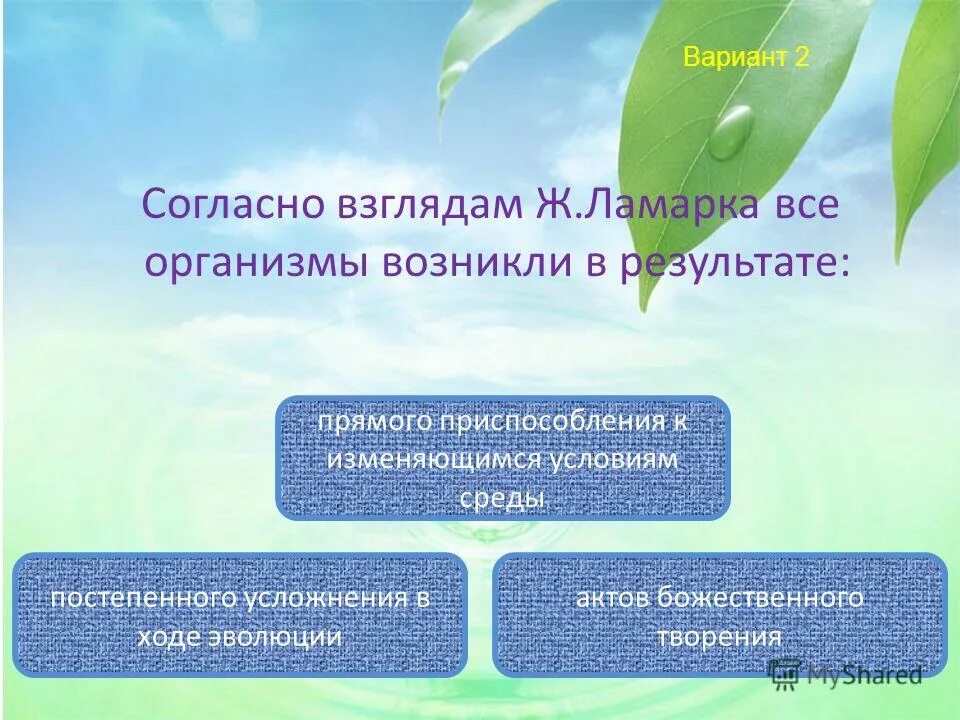 Вариант 2

Согласно взглядам Ж.Ламарка все организмы возникли в результате:

прямого приспособления к изменяющимся условиям среды

постепенного усложнения в ходе эволюции

актов божественного творения

MyShared